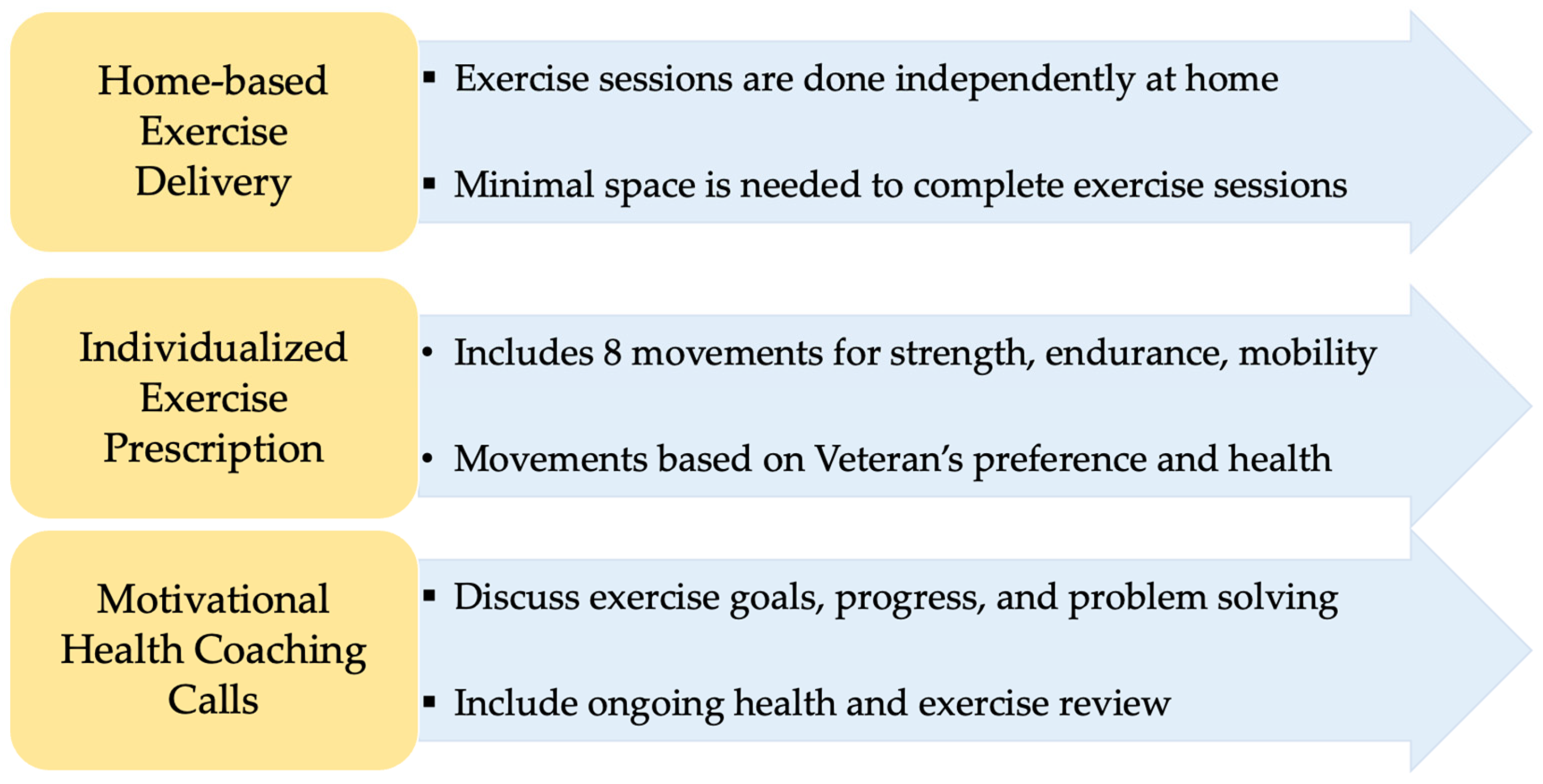 Home-based Exercise Delivery

▪ Exercise sessions are done independently at home

▪ Minimal space is needed to complete exercise sessions

Individualized Exercise Prescription

• Includes 8 movements for strength, endurance, mobility

• Movements based on Veteran's preference and health

Motivational Health Coaching Calls

▪ Discuss exercise goals, progress, and problem solving

▪ Include ongoing health and exercise review